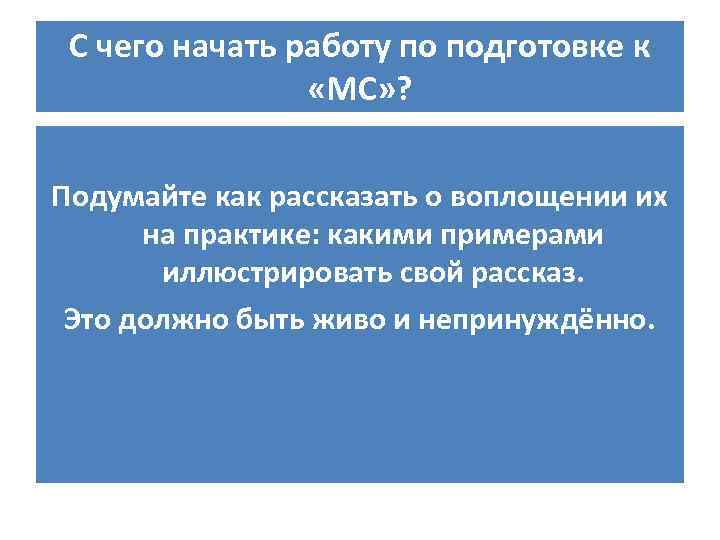 С чего начать работу по подготовке к «МС»?

Подумайте как рассказать о воплощении их на практике: какими примерами иллюстрировать свой рассказ.

Это должно быть живо и непринуждённо.